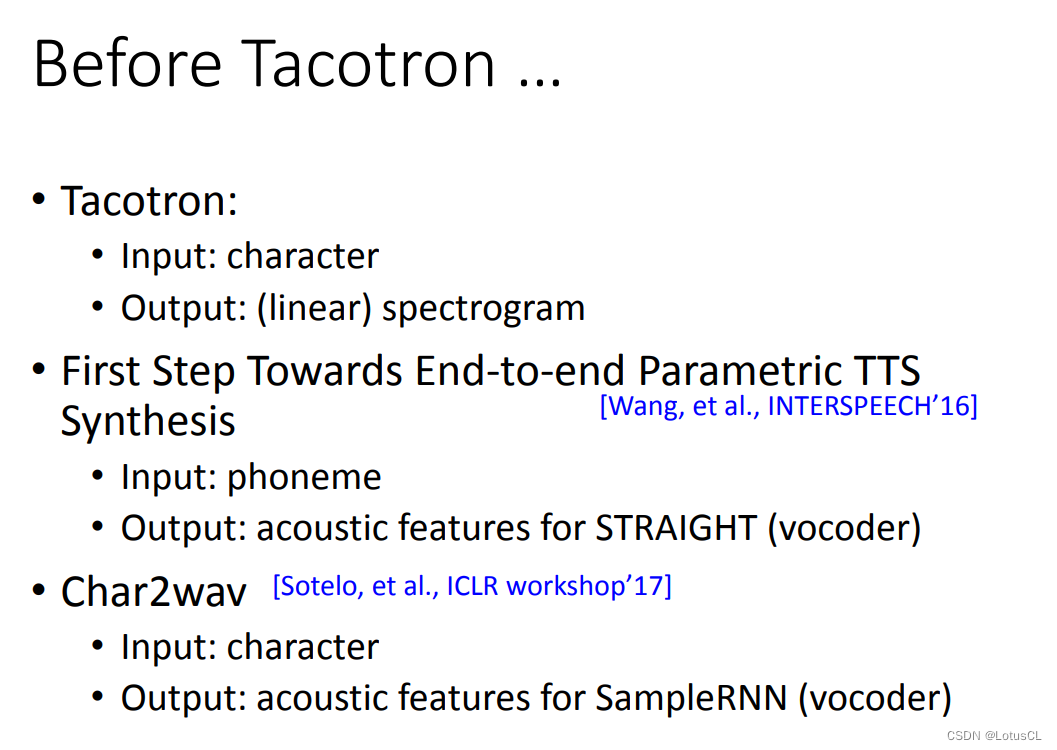 Before Tacotron …

• Tacotron:
  • Input: character
  • Output: (linear) spectrogram
• First Step Towards End-to-end Parametric TTS Synthesis [Wang, et al., INTERSPEECH'16]
  • Input: phoneme
  • Output: acoustic features for STRAIGHT (vocoder)
• Char2wav [Sotelo, et al., ICLR workshop'17]
  • Input: character
  • Output: acoustic features for SampleRNN (vocoder)

CSDN @LotusCL